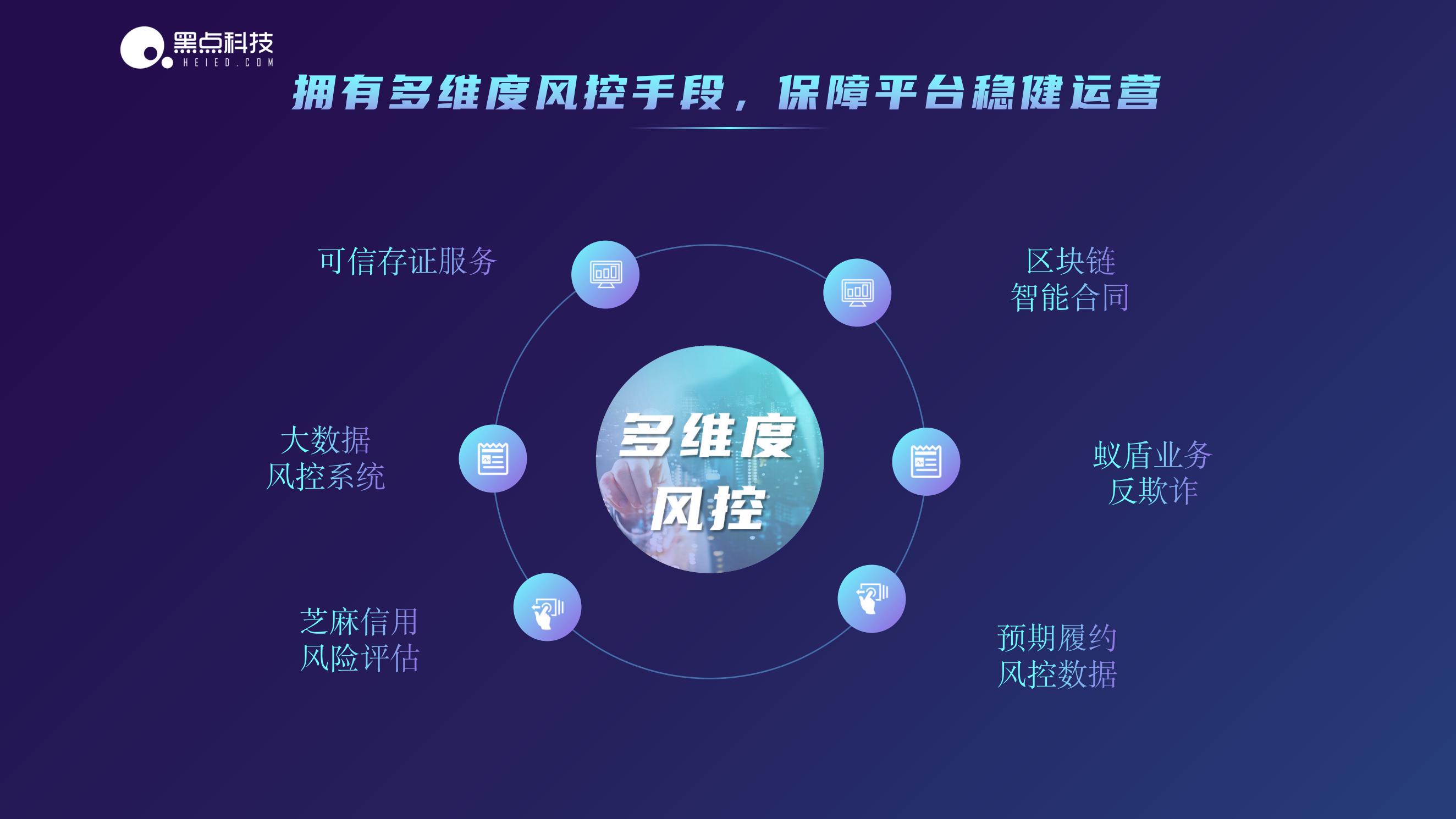 黑点科技
HEIED.COM

拥有多维度风控手段，保障平台稳健运营

可信存证服务

区块链
智能合同

大数据
风控系统

多维度
风控

蚁盾业务
反欺诈

芝麻信用
风险评估

预期履约
风控数据